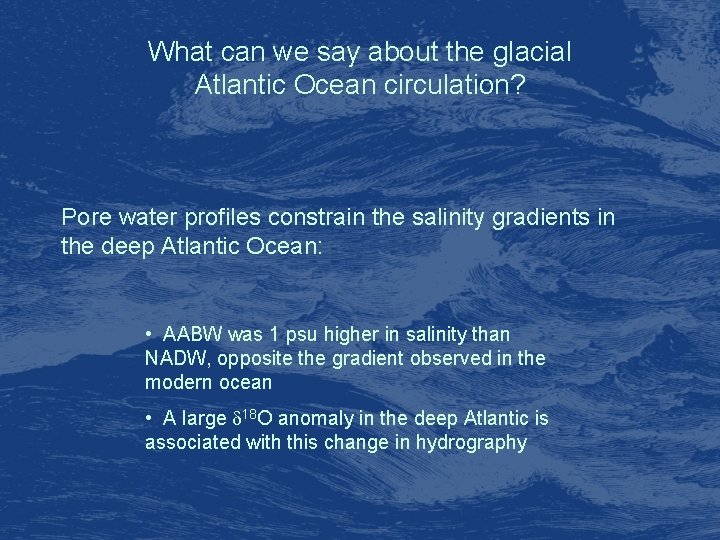 What can we say about the glacial Atlantic Ocean circulation?

Pore water profiles constrain the salinity gradients in the deep Atlantic Ocean:

• AABW was 1 psu higher in salinity than NADW, opposite the gradient observed in the modern ocean

• A large $\delta^{18}O$ anomaly in the deep Atlantic is associated with this change in hydrography